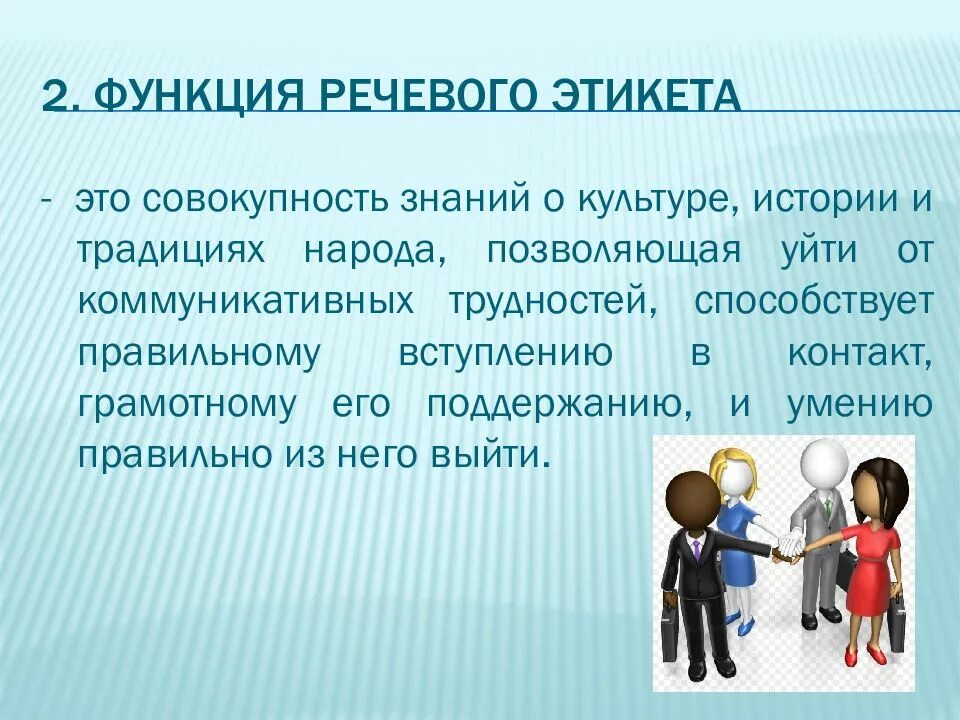 2. ФУНКЦИЯ РЕЧЕВОГО ЭТИКЕТА

- это совокупность знаний о культуре, истории и традициях народа, позволяющая уйти от коммуникативных трудностей, способствует правильному вступлению в контакт, грамотному его поддержанию, и умению правильно из него выйти.